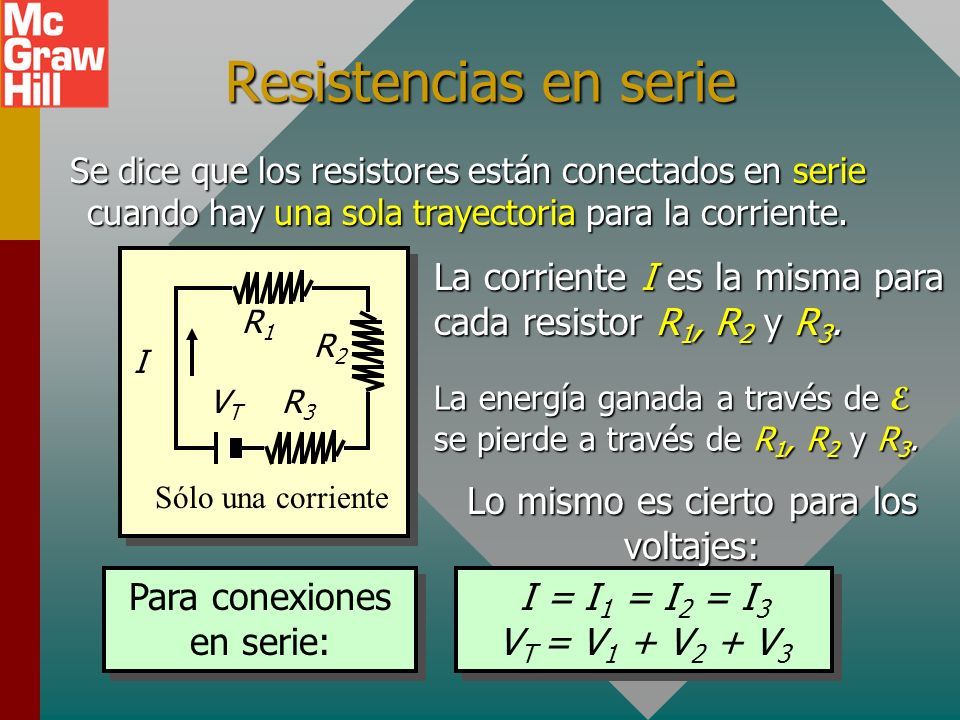 Mc Graw Hill

Resistencias en serie

Se dice que los resistores están conectados en serie cuando hay una sola trayectoria para la corriente.

$R_1$
$R_2$
$I$
$V_T$
$R_3$
Sólo una corriente

La corriente $I$ es la misma para cada resistor $R_1$, $R_2$ y $R_3$.

La energía ganada a través de $\mathcal{E}$ se pierde a través de $R_1$, $R_2$ y $R_3$.

Lo mismo es cierto para los voltajes:

Para conexiones en serie:

$I = I_1 = I_2 = I_3$
$V_T = V_1 + V_2 + V_3$